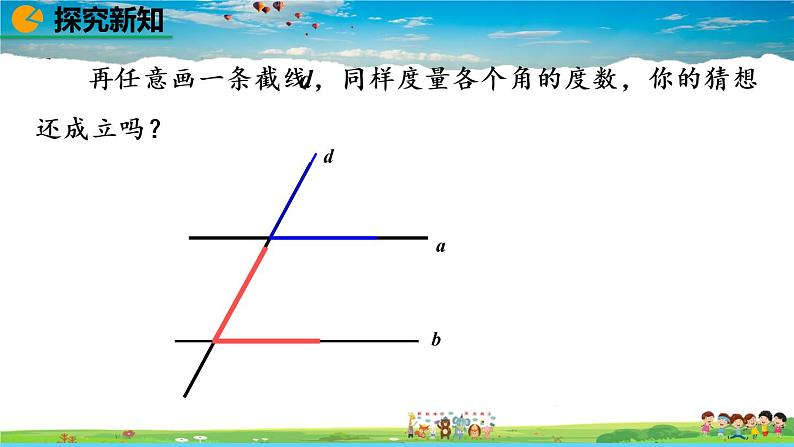 探究新知

再任意画一条截线$d$，同样度量各个角的度数，你的猜想还成立吗？

$d$

$a$

$b$